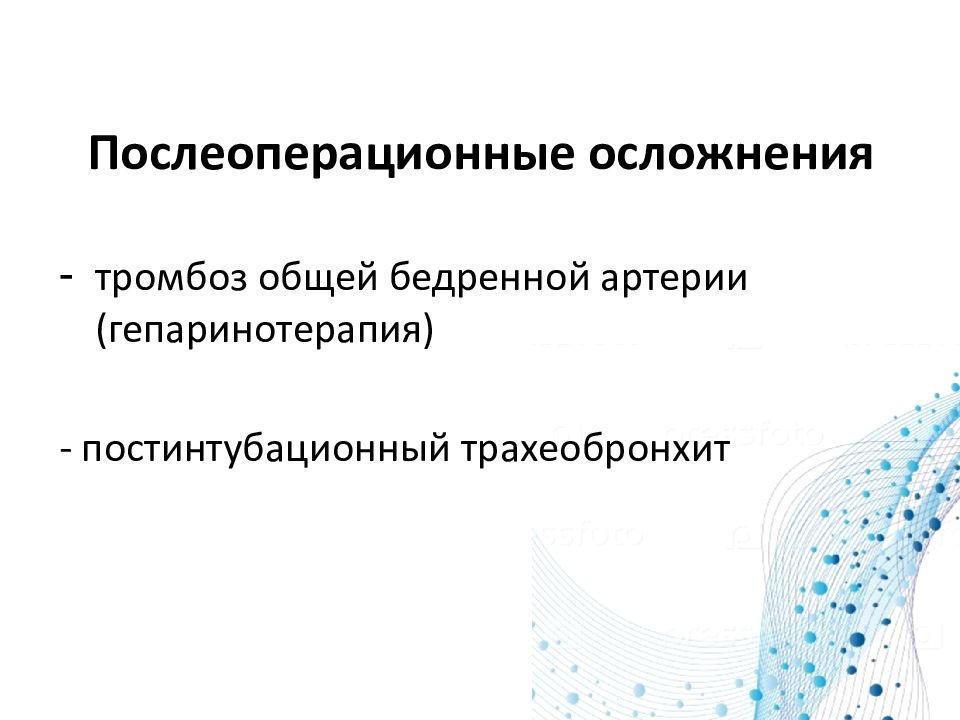 Послеоперационные осложнения

- тромбоз общей бедренной артерии (гепаринотерапия)

- постинтубационный трахеобронхит